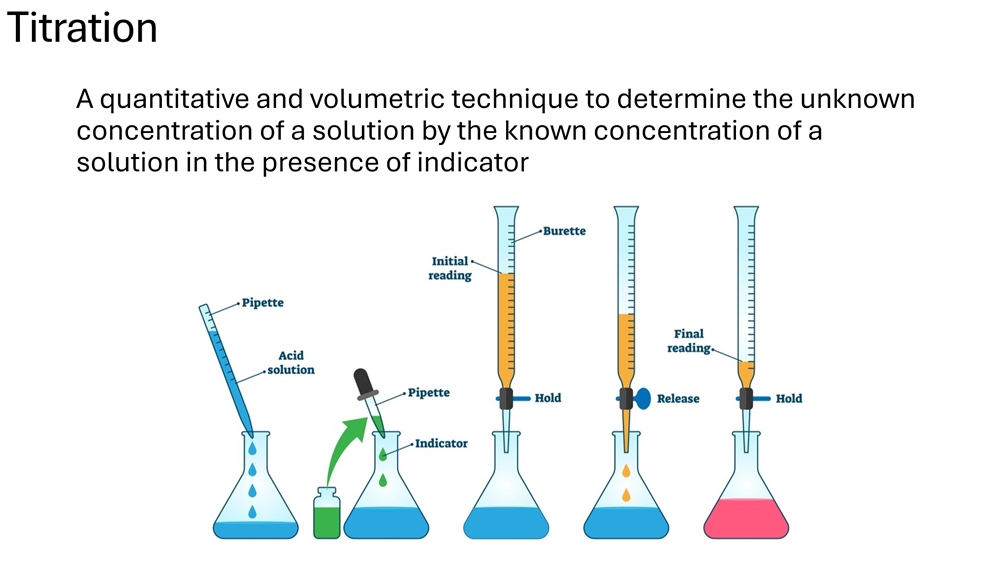 Titration

A quantitative and volumetric technique to determine the unknown concentration of a solution by the known concentration of a solution in the presence of indicator

Pipette
Acid solution
Pipette
Indicator
Initial reading
Burette
Hold
Release
Final reading
Hold